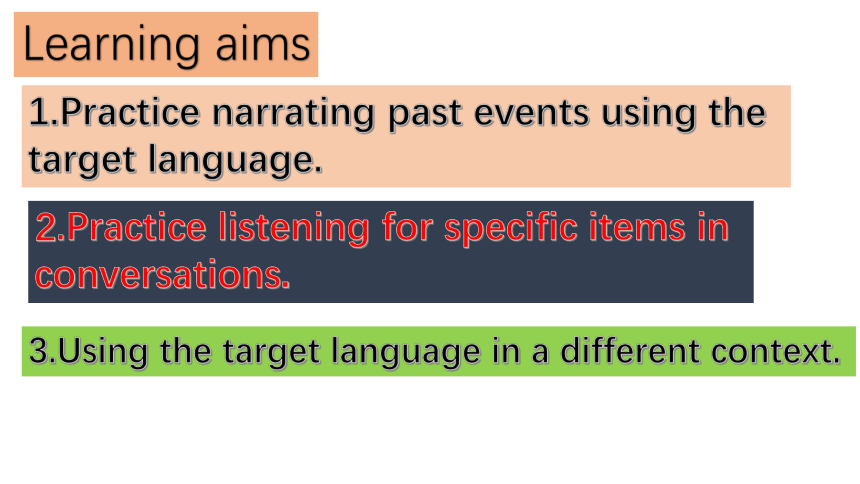 Learning aims

1.Practice narrating past events using the target language.

2.Practice listening for specific items in conversations.

3.Using the target language in a different context.